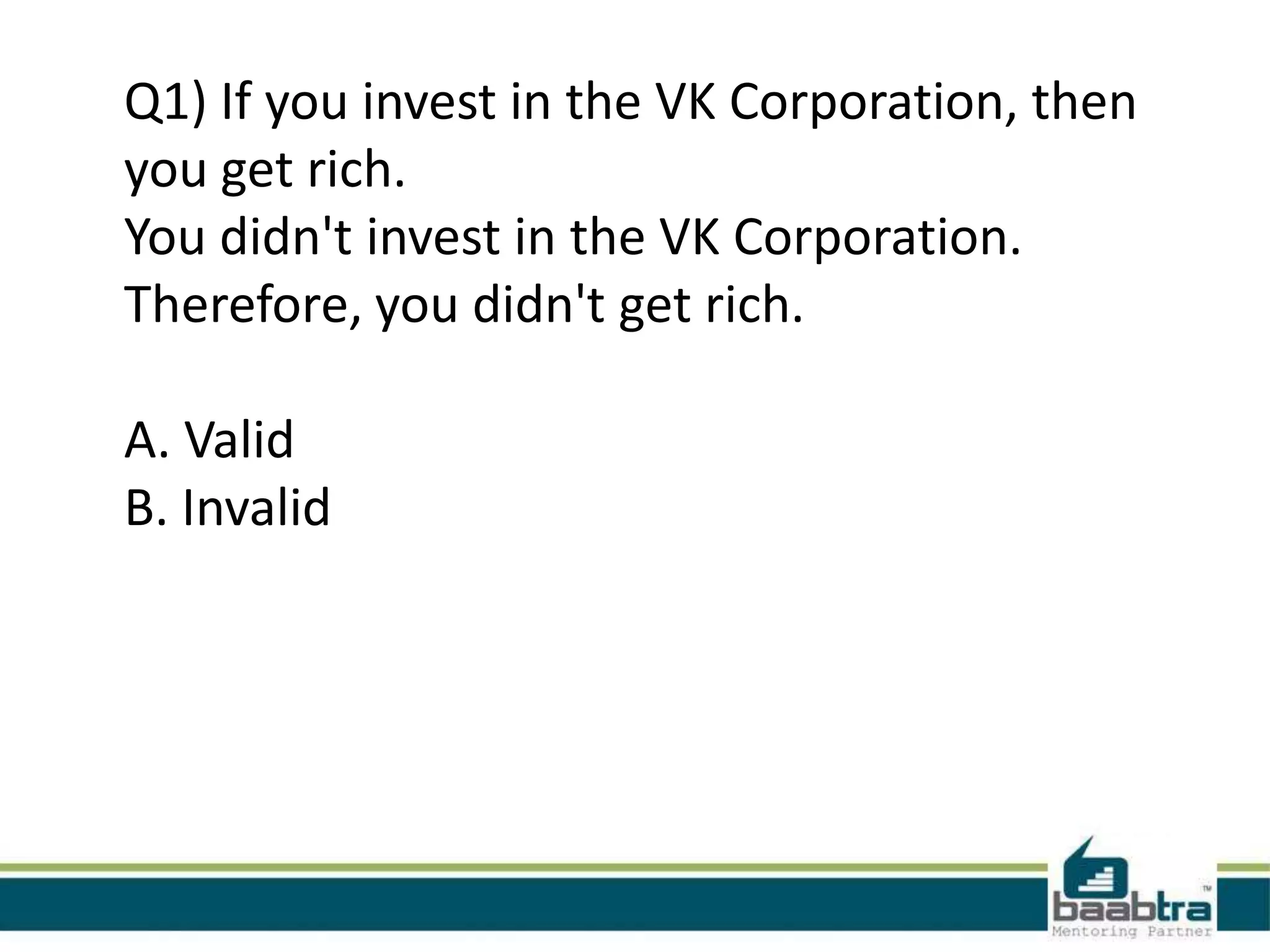 Q1) If you invest in the VK Corporation, then you get rich.
You didn't invest in the VK Corporation.
Therefore, you didn't get rich.

A. Valid
B. Invalid

baabtra™
Mentoring Partner